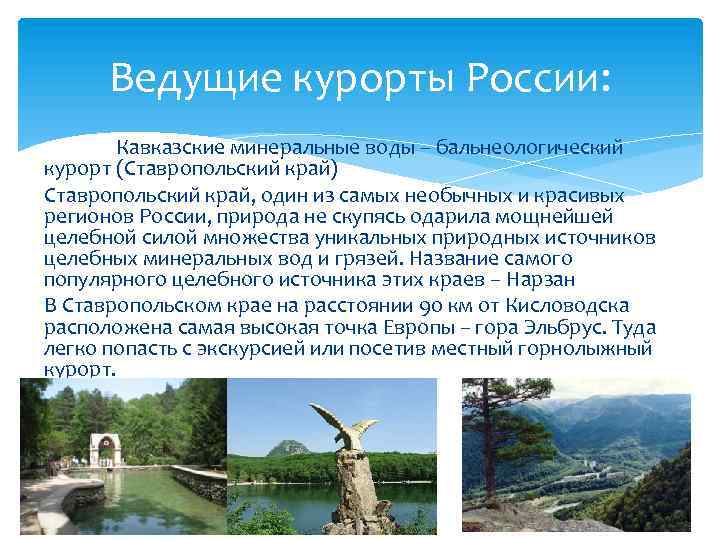 Ведущие курорты России:

Кавказские минеральные воды – бальнеологический курорт (Ставропольский край)

Ставропольский край, один из самых необычных и красивых регионов России, природа не скупясь одарила мощнейшей целебной силой множества уникальных природных источников целебных минеральных вод и грязей. Название самого популярного целебного источника этих краев – Нарзан

В Ставропольском крае на расстоянии 90 км от Кисловодска расположена самая высокая точка Европы – гора Эльбрус. Туда легко попасть с экскурсией или посетив местный горнолыжный курорт.